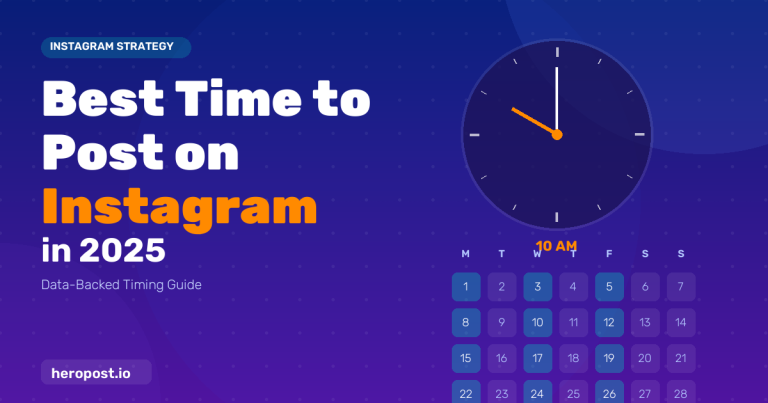 INSTAGRAM STRATEGY

Best Time to Post on Instagram in 2025

Data-Backed Timing Guide

heropost.io

10 AM

| M | T | W | T | F | S | S |
|---|---|---|---|---|---|---|
| 1 | 2 | 3 | 4 | 5 | 6 | 7 |
| 8 | 9 | 10 | 11 | 12 | 13 | 14 |
| 15 | 16 | 17 | 18 | 19 | 20 | 21 |
| 22 | 23 | 24 | 25 | 26 | 27 | 28 |